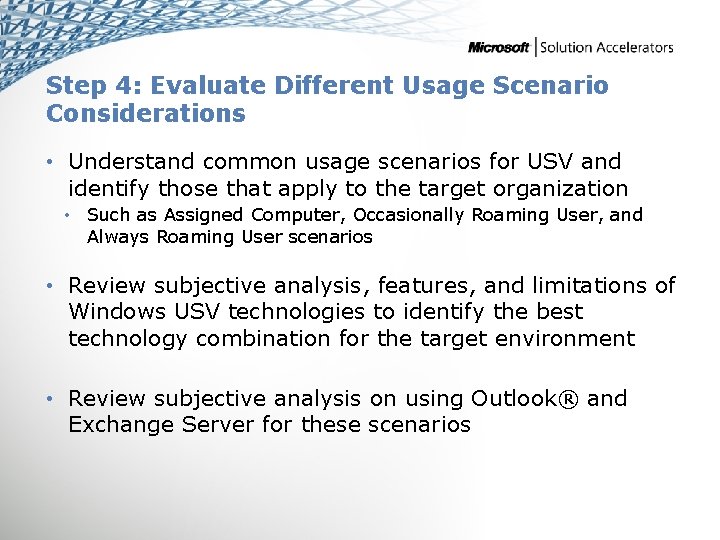 Microsoft | Solution Accelerators

Step 4: Evaluate Different Usage Scenario Considerations

• Understand common usage scenarios for USV and identify those that apply to the target organization
  • Such as Assigned Computer, Occasionally Roaming User, and Always Roaming User scenarios

• Review subjective analysis, features, and limitations of Windows USV technologies to identify the best technology combination for the target environment

• Review subjective analysis on using Outlook® and Exchange Server for these scenarios